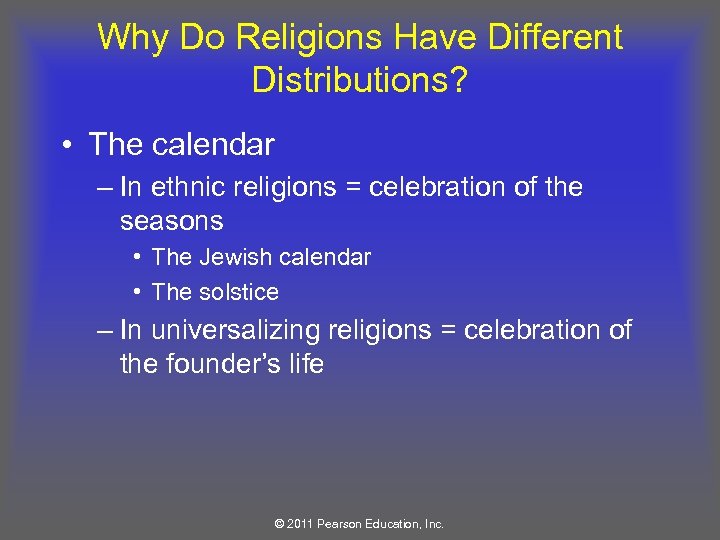 Why Do Religions Have Different Distributions?

• The calendar
– In ethnic religions = celebration of the seasons
• The Jewish calendar
• The solstice
– In universalizing religions = celebration of the founder's life

© 2011 Pearson Education, Inc.